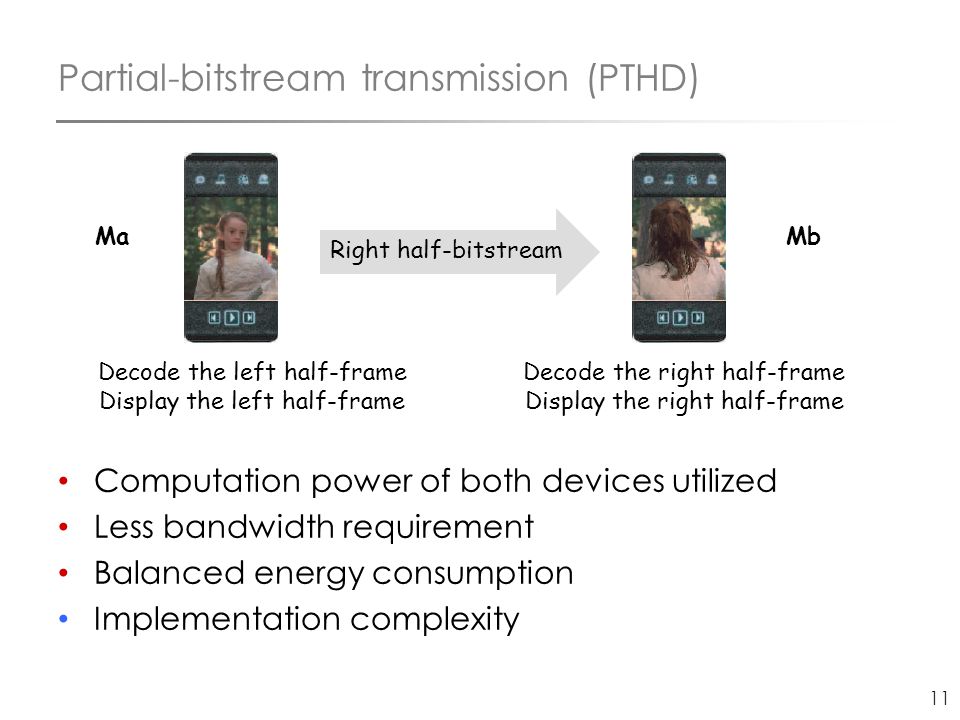 Partial-bitstream transmission (PTHD)

Ma

Right half-bitstream

Mb

Decode the left half-frame
Display the left half-frame

Decode the right half-frame
Display the right half-frame

• Computation power of both devices utilized
• Less bandwidth requirement
• Balanced energy consumption
• Implementation complexity

11